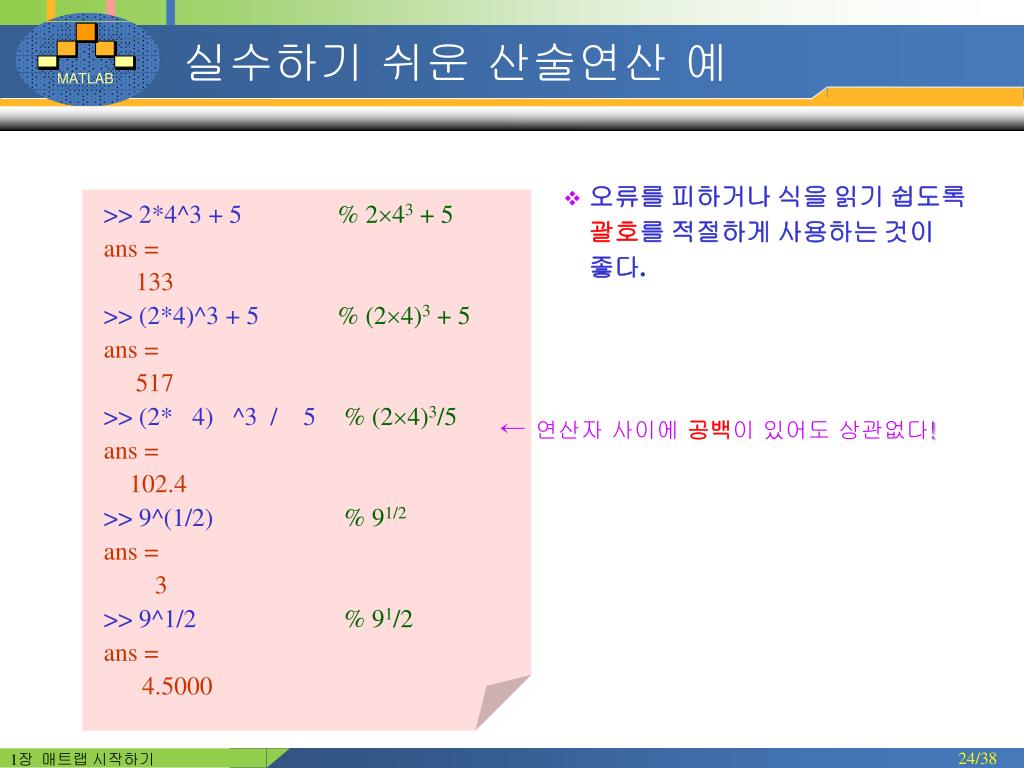 MATLAB

실수하기 쉬운 산술연산 예

>> 2*4^3 + 5 % $2\times4^3 + 5$
ans =
133
>> (2*4)^3 + 5 % $(2\times4)^3 + 5$
ans =
517
>> (2* 4) ^3 / 5 % $(2\times4)^3/5$
ans =
102.4
>> 9^(1/2) % $9^{1/2}$
ans =
3
>> 9^1/2 % $9^1/2$
ans =
4.5000

❖ 오류를 피하거나 식을 읽기 쉽도록 괄호를 적절하게 사용하는 것이 좋다.

← 연산자 사이에 공백이 있어도 상관없다!

1장 매트랩 시작하기

24/38